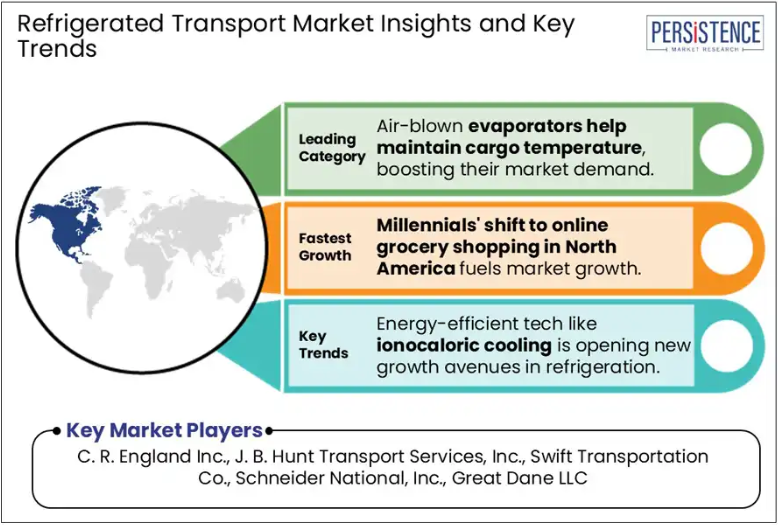 Refrigerated Transport Market Insights and Key Trends

PERSISTENCE
MARKET RESEARCH

Leading Category

Air-blown evaporators help maintain cargo temperature, boosting their market demand.

Fastest Growth

Millennials' shift to online grocery shopping in North America fuels market growth.

Key Trends

Energy-efficient tech like ionocaloric cooling is opening new growth avenues in refrigeration.

Key Market Players

C. R. England Inc., J. B. Hunt Transport Services, Inc., Swift Transportation Co., Schneider National, Inc., Great Dane LLC